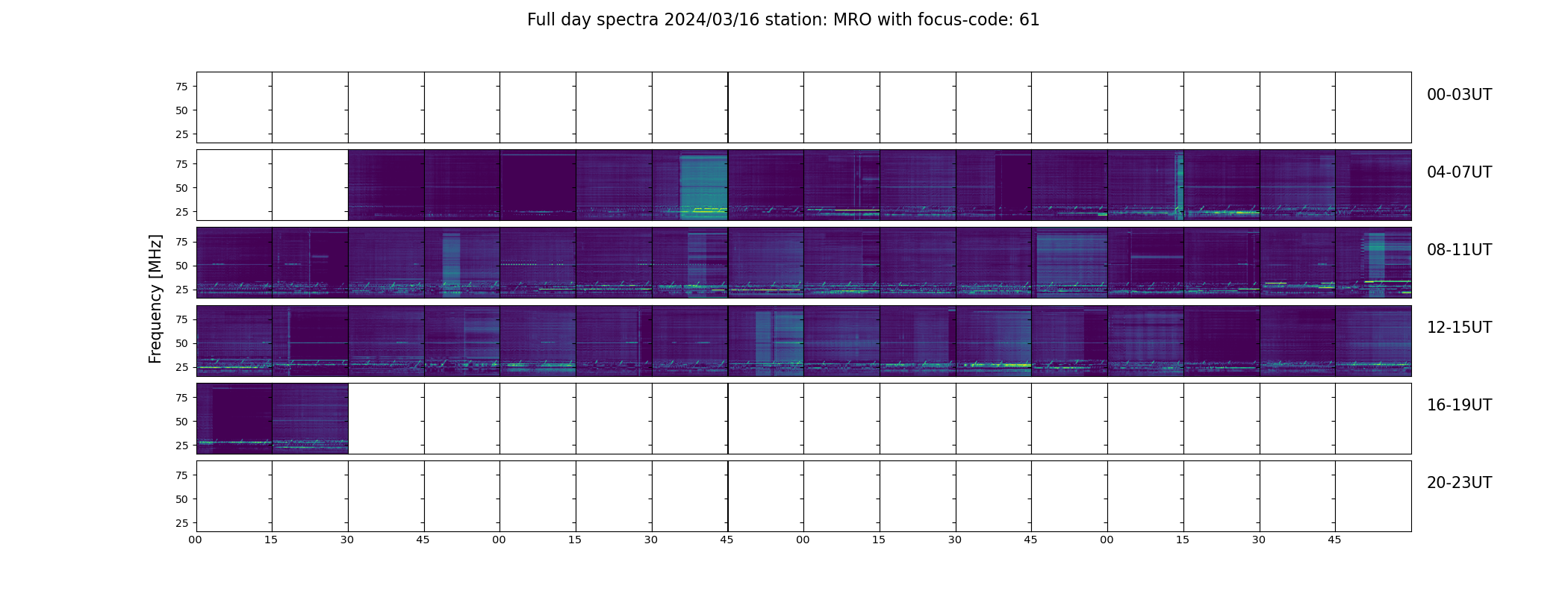 Full day spectra 2024/03/16 station: MRO with focus-code: 61

Frequency [MHz]

75
50
25

00-03UT

75
50
25

04-07UT

75
50
25

08-11UT

75
50
25

12-15UT

75
50
25

16-19UT

75
50
25

20-23UT

00 15 30 45 00 15 30 45 00 15 30 45 00 15 30 45